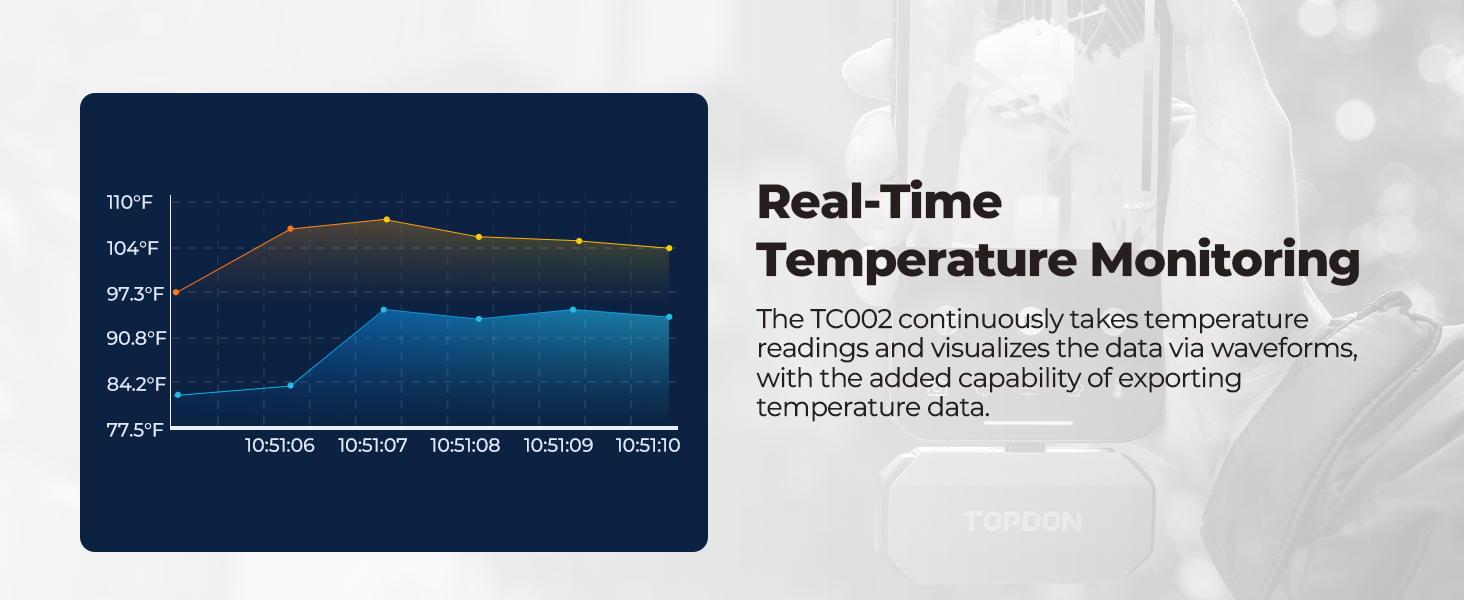 110°F
104°F
97.3°F
90.8°F
84.2°F
77.5°F
10:51:06
10:51:07
10:51:08
10:51:09
10:51:10

Real-Time Temperature Monitoring

The TC002 continuously takes temperature readings and visualizes the data via waveforms, with the added capability of exporting temperature data.

36.90°F

TOPDON